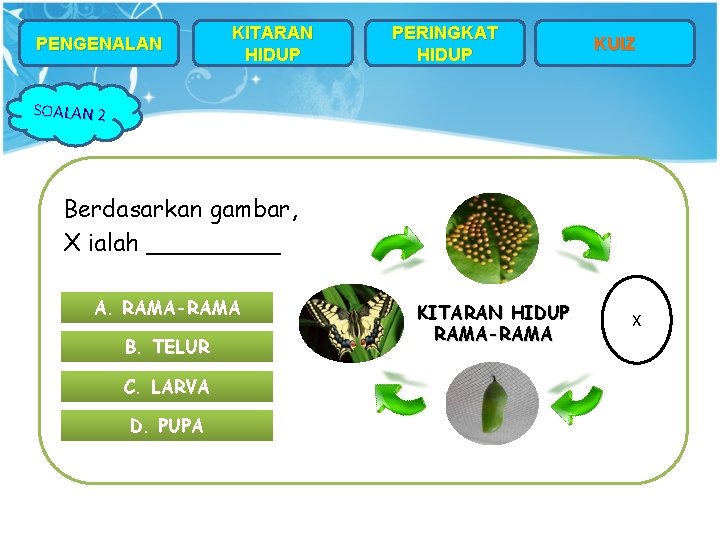 PENGENALAN

KITARAN HIDUP

PERINGKAT HIDUP

KUIZ

SOALAN 2

Berdasarkan gambar,
X ialah __________

A. RAMA-RAMA

B. TELUR

C. LARVA

D. PUPA

KITARAN HIDUP RAMA-RAMA

X